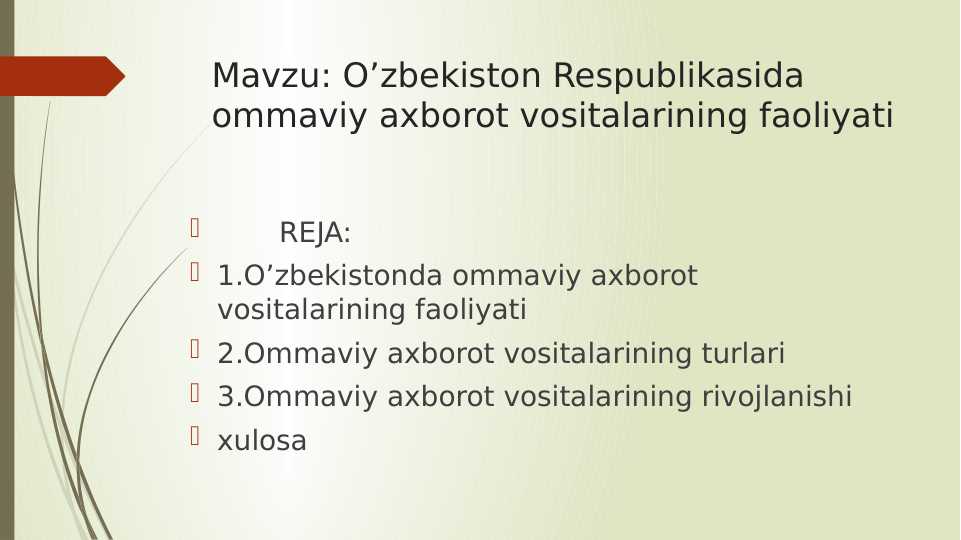 Mavzu: O’zbekiston Respublikasida ommaviy axborot vositalarining faoliyati

REJA:

1.O’zbekistonda ommaviy axborot vositalarining faoliyati

2.Ommaviy axborot vositalarining turlari

3.Ommaviy axborot vositalarining rivojlanishi

xulosa